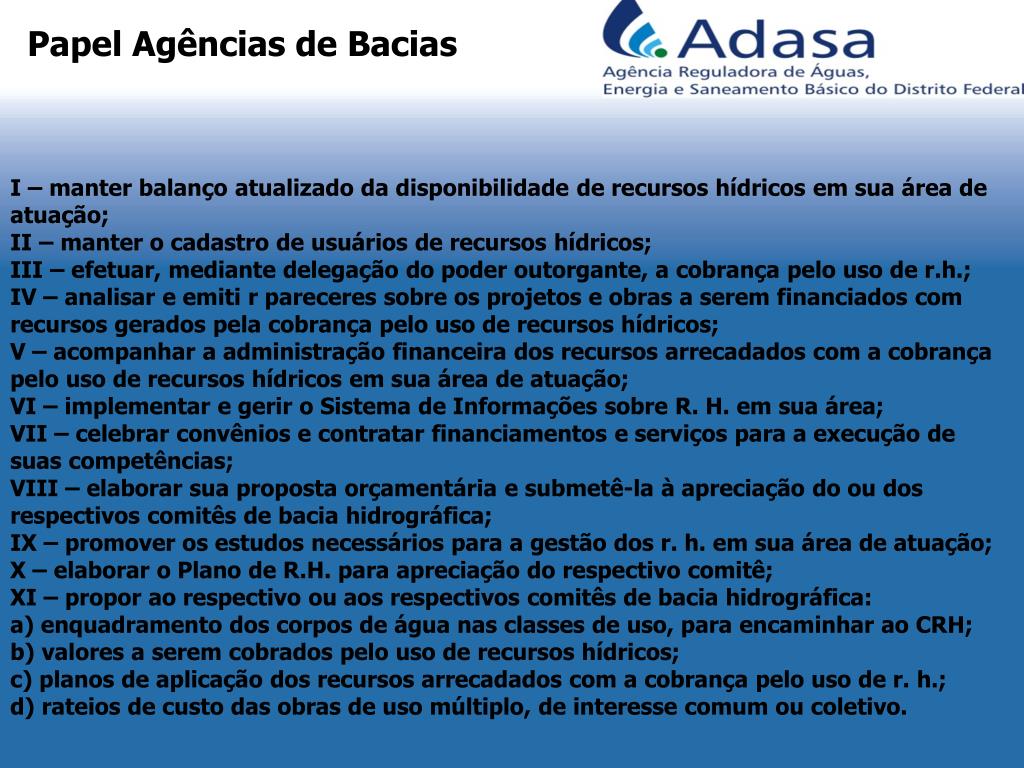 Papel Agências de Bacias

Adasa
Agência Reguladora de Águas,
Energia e Saneamento Básico do Distrito Federal

I – manter balanço atualizado da disponibilidade de recursos hídricos em sua área de atuação;
II – manter o cadastro de usuários de recursos hídricos;
III – efetuar, mediante delegação do poder outorgante, a cobrança pelo uso de r.h.;
IV – analisar e emiti r pareceres sobre os projetos e obras a serem financiados com recursos gerados pela cobrança pelo uso de recursos hídricos;
V – acompanhar a administração financeira dos recursos arrecadados com a cobrança pelo uso de recursos hídricos em sua área de atuação;
VI – implementar e gerir o Sistema de Informações sobre R. H. em sua área;
VII – celebrar convênios e contratar financiamentos e serviços para a execução de suas competências;
VIII – elaborar sua proposta orçamentária e submetê-la à apreciação do ou dos respectivos comitês de bacia hidrográfica;
IX – promover os estudos necessários para a gestão dos r. h. em sua área de atuação;
X – elaborar o Plano de R.H. para apreciação do respectivo comitê;
XI – propor ao respectivo ou aos respectivos comitês de bacia hidrográfica:
a) enquadramento dos corpos de água nas classes de uso, para encaminhar ao CRH;
b) valores a serem cobrados pelo uso de recursos hídricos;
c) planos de aplicação dos recursos arrecadados com a cobrança pelo uso de r. h.;
d) rateios de custo das obras de uso múltiplo, de interesse comum ou coletivo.